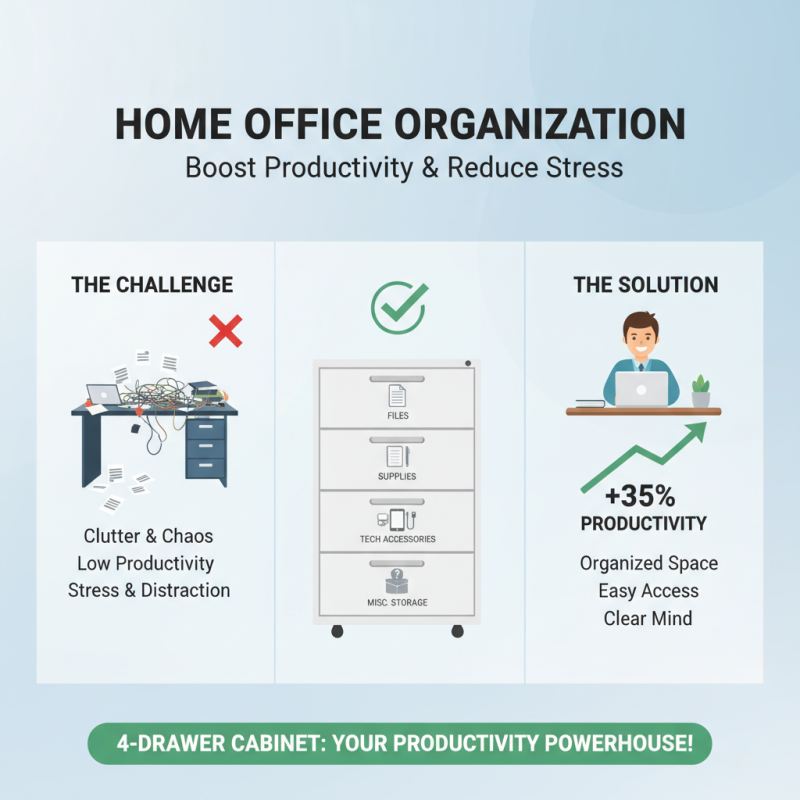 HOME OFFICE ORGANIZATION
Boost Productivity & Reduce Stress

THE CHALLENGE

Clutter & Chaos
Low Productivity
Stress & Distraction

FILES
SUPPLIES
TECH ACCESSORIES
MISC. STORAGE

THE SOLUTION

+35%
PRODUCTIVITY

Organized Space
Easy Access
Clear Mind

4-DRAWER CABINET: YOUR PRODUCTIVITY POWERHOUSE!